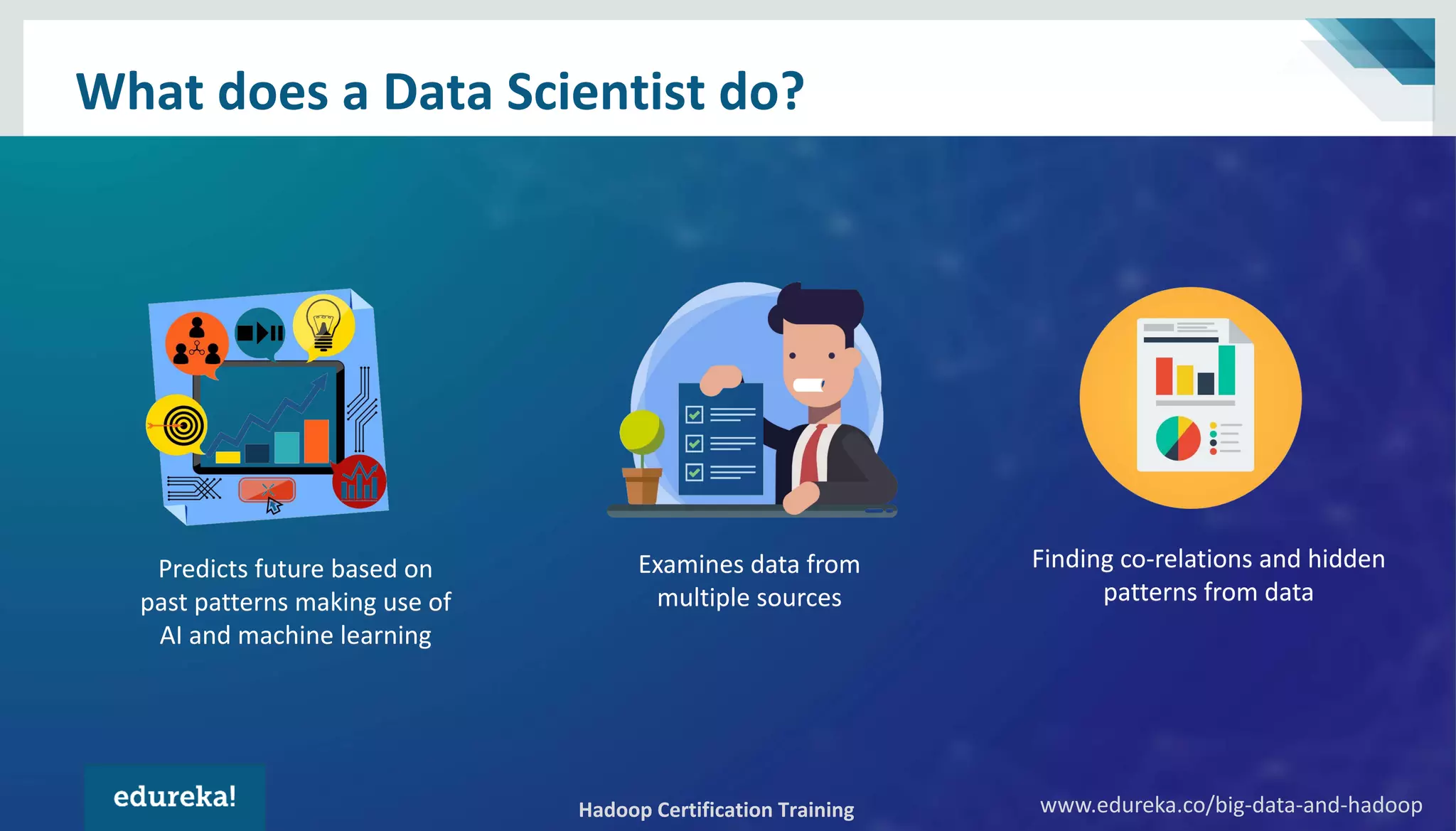 What does a Data Scientist do?

Predicts future based on past patterns making use of AI and machine learning

Examines data from multiple sources

Finding co-relations and hidden patterns from data

edureka!

Hadoop Certification Training

www.edureka.co/big-data-and-hadoop